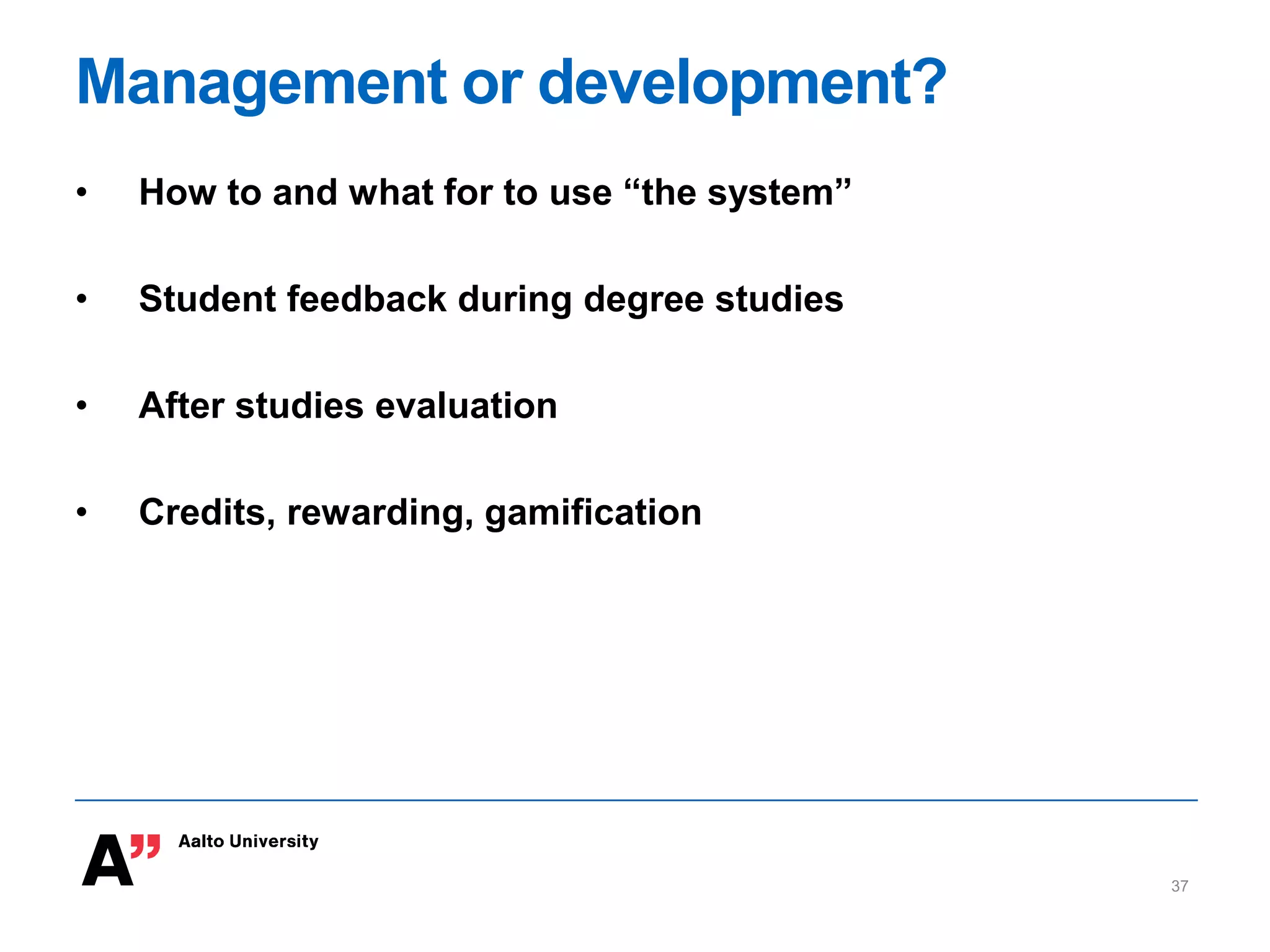 Management or development?

• How to and what for to use “the system”

• Student feedback during degree studies

• After studies evaluation

• Credits, rewarding, gamification

A” Aalto University

37